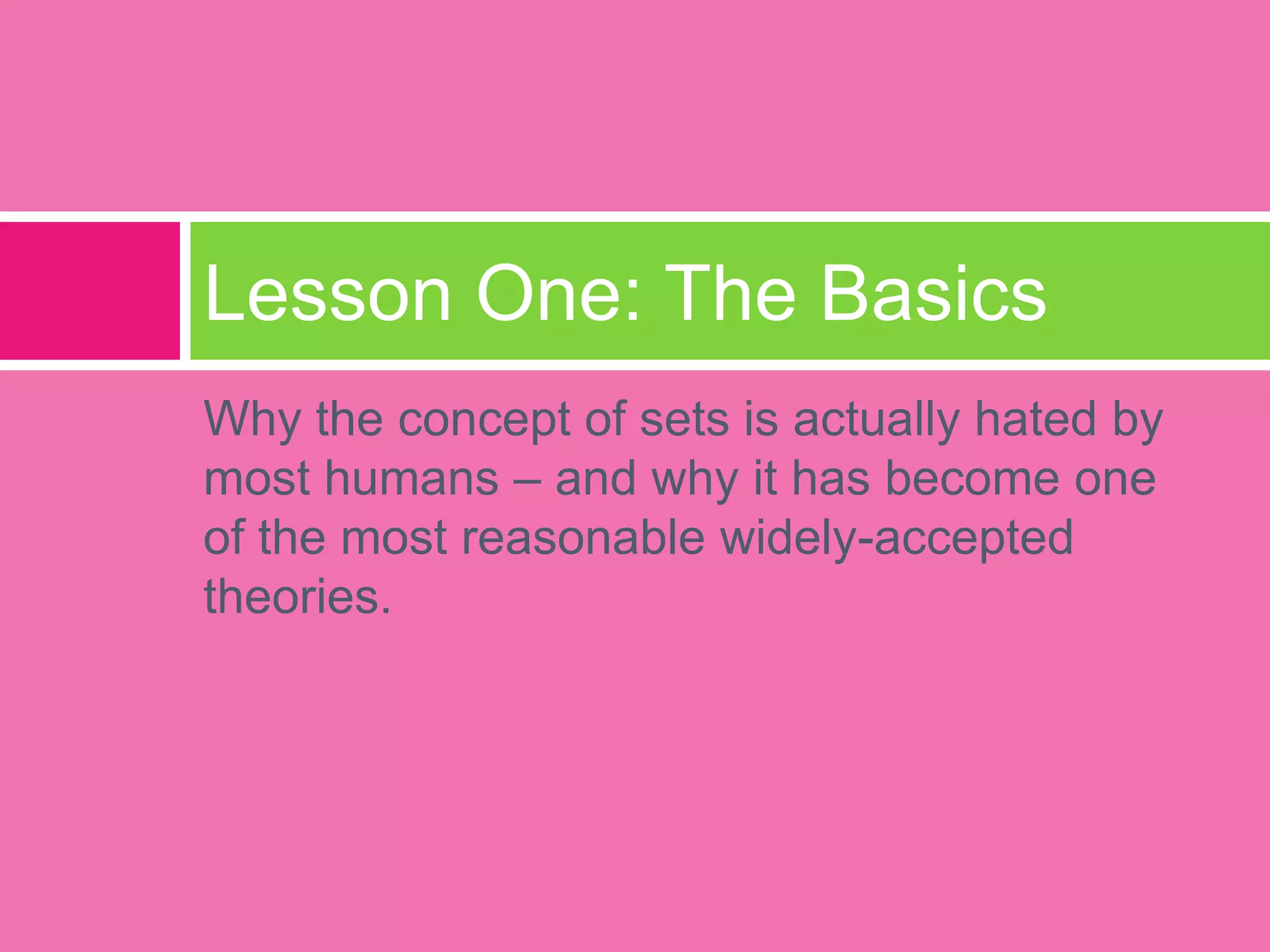 Lesson One: The Basics

Why the concept of sets is actually hated by most humans – and why it has become one of the most reasonable widely-accepted theories.